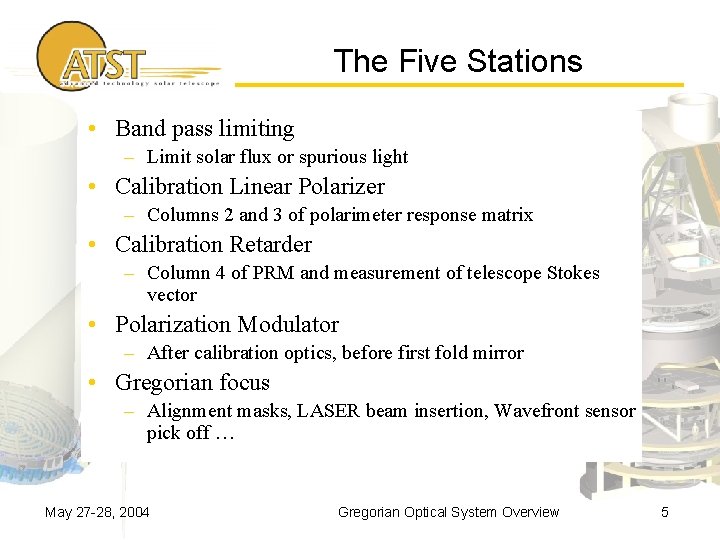 ATST
advanced technology solar telescope

The Five Stations

• Band pass limiting
– Limit solar flux or spurious light
• Calibration Linear Polarizer
– Columns 2 and 3 of polarimeter response matrix
• Calibration Retarder
– Column 4 of PRM and measurement of telescope Stokes vector
• Polarization Modulator
– After calibration optics, before first fold mirror
• Gregorian focus
– Alignment masks, LASER beam insertion, Wavefront sensor pick off …

May 27-28, 2004 Gregorian Optical System Overview 5